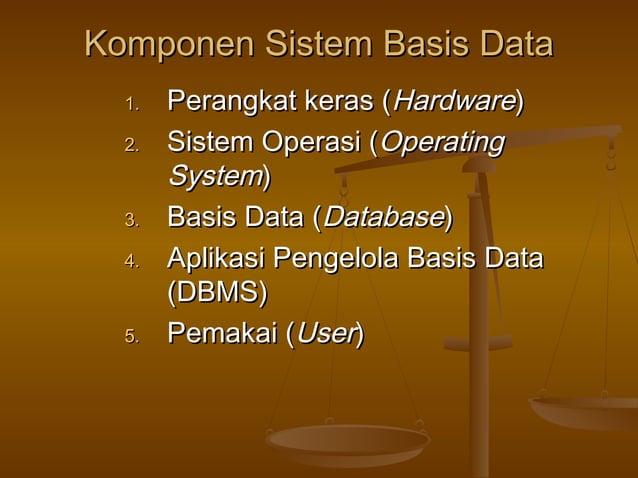 Komponen Sistem Basis Data

1. Perangkat keras (Hardware)
2. Sistem Operasi (Operating System)
3. Basis Data (Database)
4. Aplikasi Pengelola Basis Data (DBMS)
5. Pemakai (User)